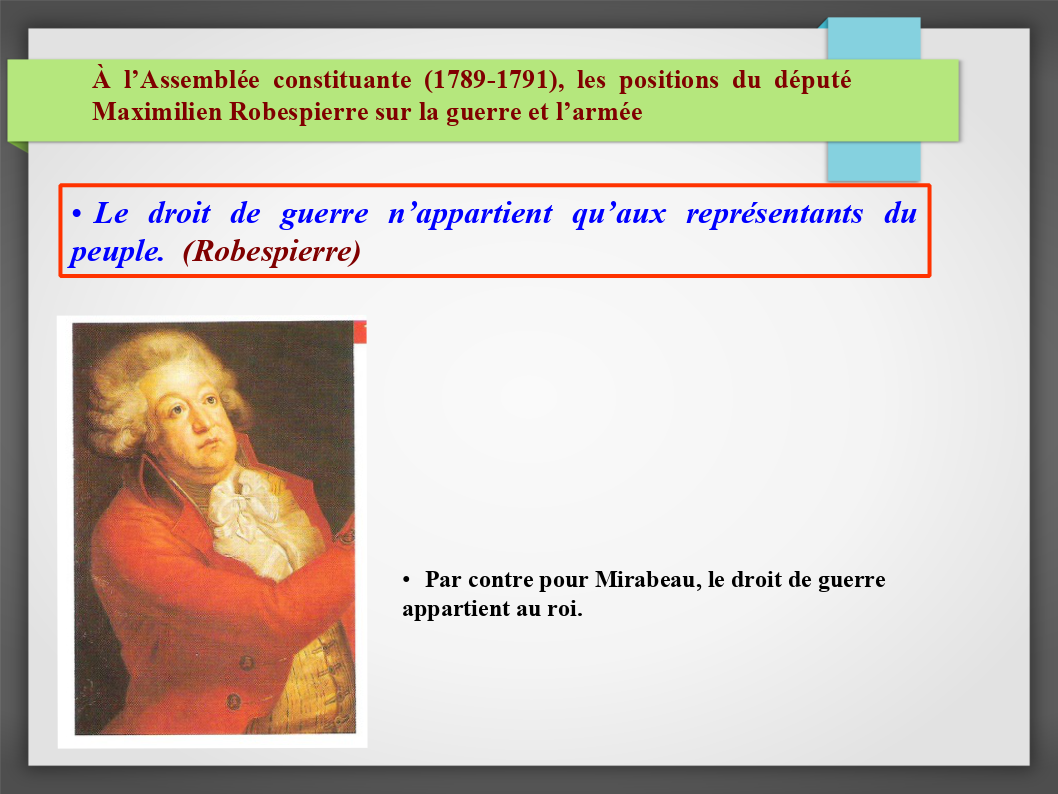 À l’Assemblée constituante (1789-1791), les positions du député Maximilien Robespierre sur la guerre et l’armée

• Le droit de guerre n’appartient qu’aux représentants du peuple. (Robespierre)

• Par contre pour Mirabeau, le droit de guerre appartient au roi.